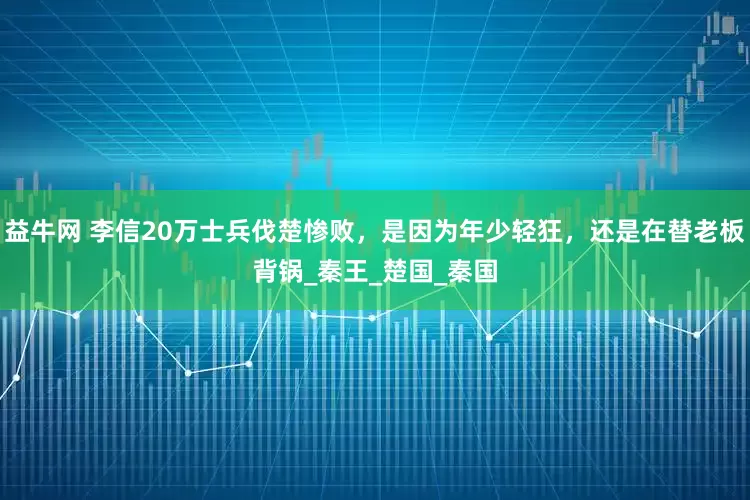 益牛网 李信20万士兵伐楚惨败，是因为年少轻狂，还是在替老板背锅_秦王_楚国_秦国